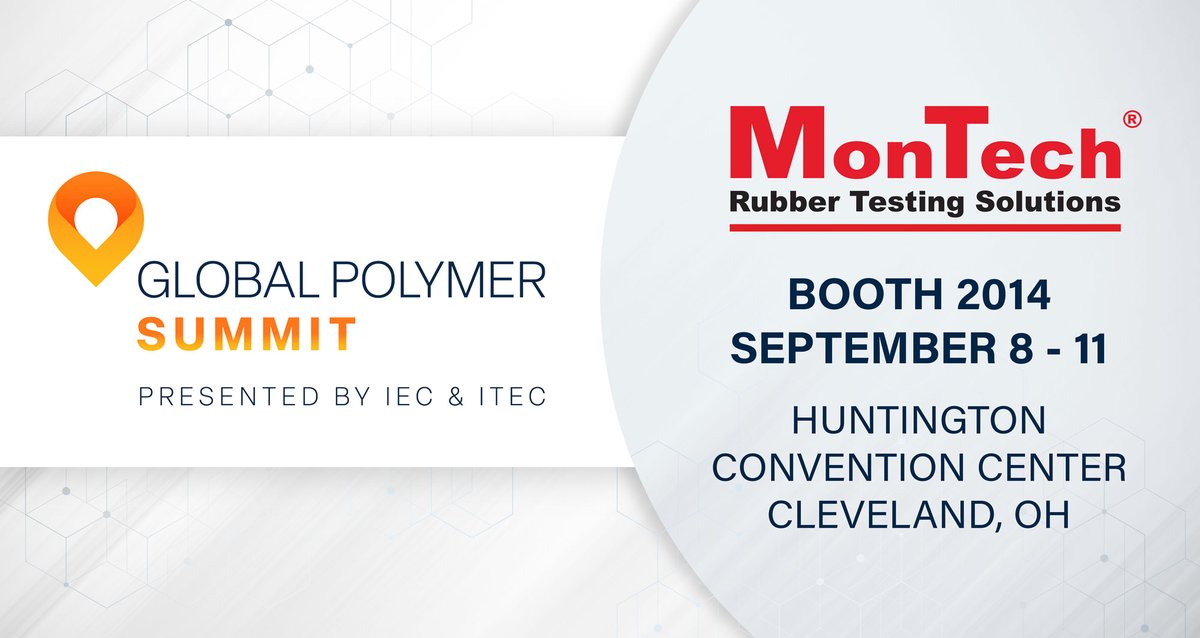 GLOBAL POLYMER
SUMMIT
PRESENTED BY IEC & ITEC

MonTech®
Rubber Testing Solutions

BOOTH 2014
SEPTEMBER 8 - 11

HUNTINGTON
CONVENTION CENTER
CLEVELAND, OH